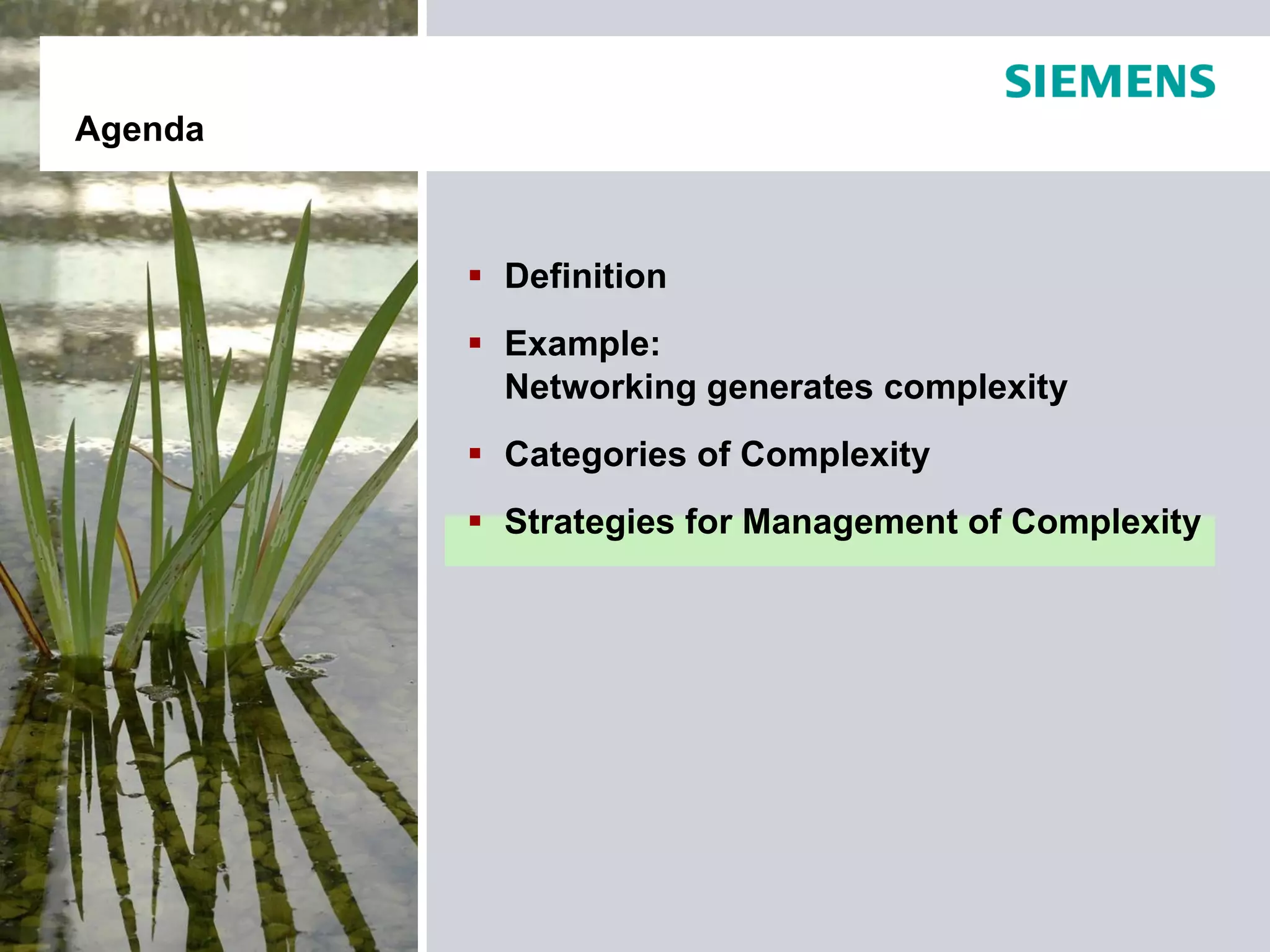 SIEMENS

Agenda

▪ Definition

▪ Example:
Networking generates complexity

▪ Categories of Complexity

▪ Strategies for Management of Complexity